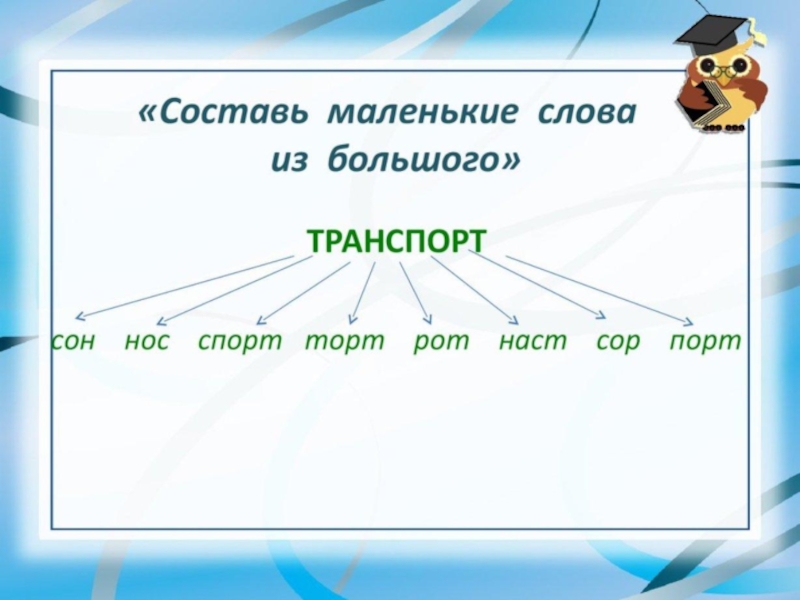 «Составь маленькие слова из большого»

ТРАНСПОРТ

сон нос спорт торт рот наст сор порт